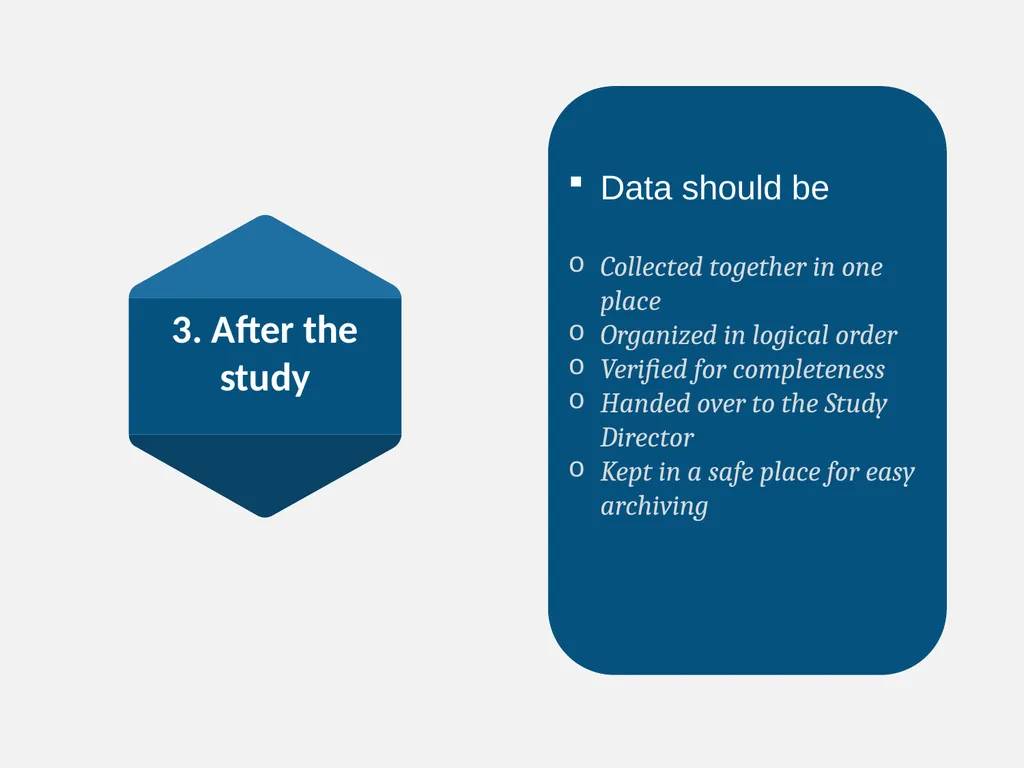 3. After the study

▪ Data should be

o Collected together in one place
o Organized in logical order
o Verified for completeness
o Handed over to the Study Director
o Kept in a safe place for easy archiving